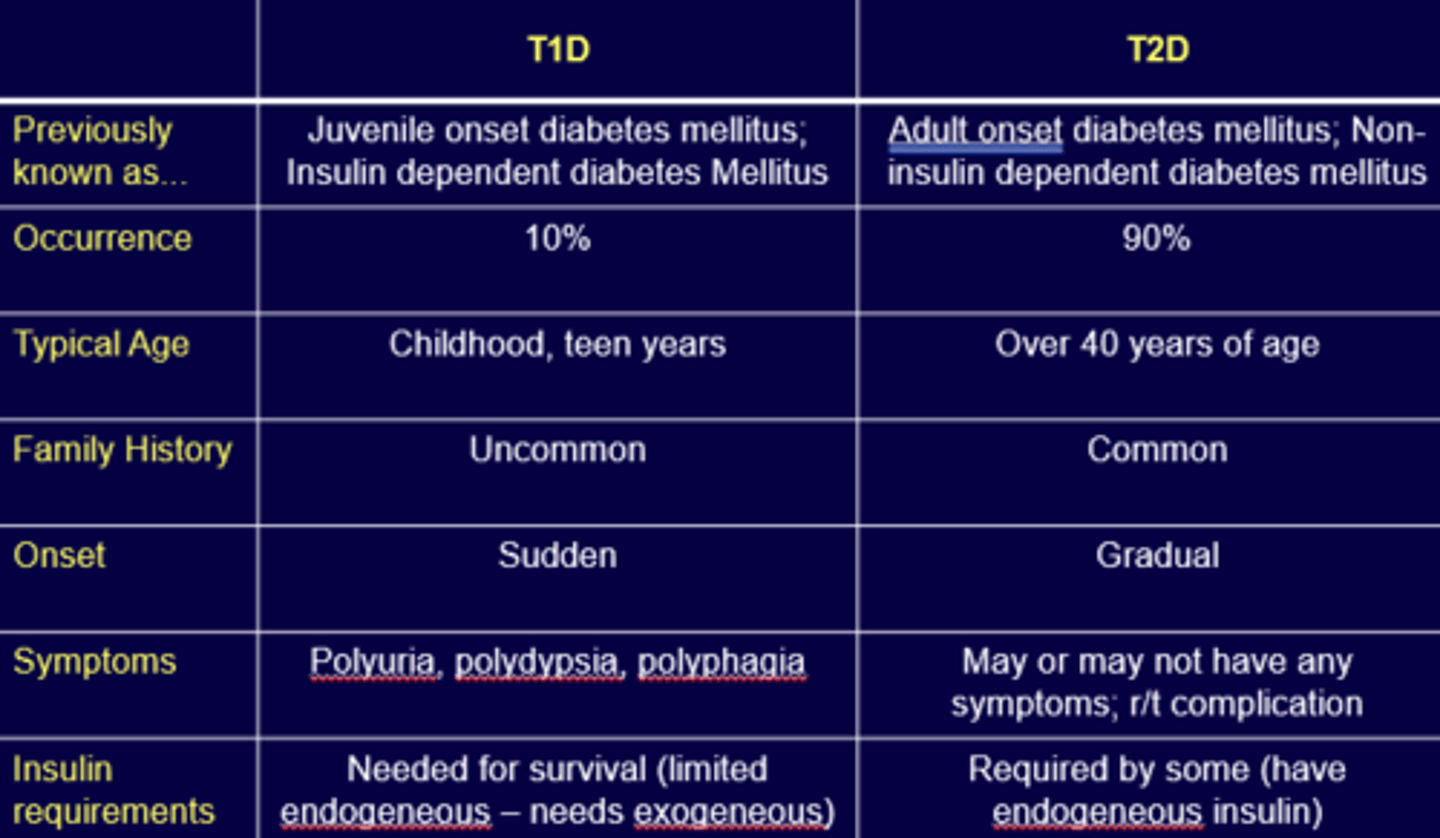 | | T1D | T2D |
|---|---|---|
| Previously known as... | Juvenile onset diabetes mellitus; Insulin dependent diabetes Mellitus | Adult onset diabetes mellitus; Non-insulin dependent diabetes mellitus |
| Occurrence | 10% | 90% |
| Typical Age | Childhood, teen years | Over 40 years of age |
| Family History | Uncommon | Common |
| Onset | Sudden | Gradual |
| Symptoms | Polyuria, polydypsia, polyphagia | May or may not have any symptoms; r/t complication |
| Insulin requirements | Needed for survival (limited endogeneous – needs exogeneous) | Required by some (have endogeneous insulin) |